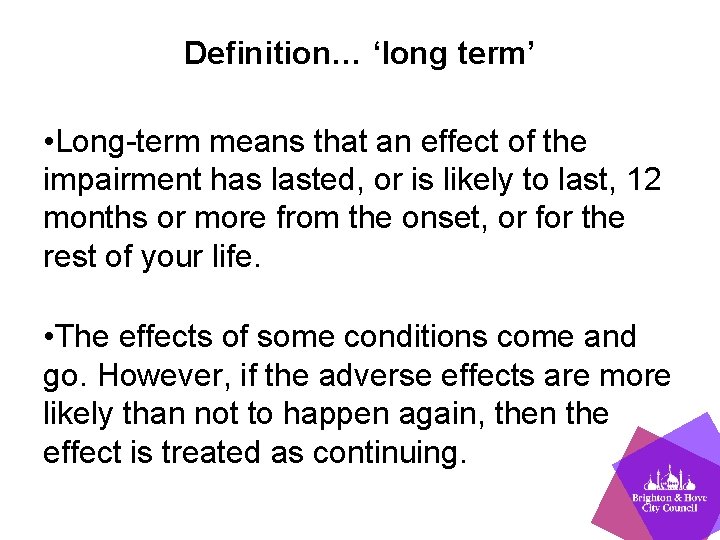 Definition... ‘long term’

•Long-term means that an effect of the impairment has lasted, or is likely to last, 12 months or more from the onset, or for the rest of your life.

•The effects of some conditions come and go. However, if the adverse effects are more likely than not to happen again, then the effect is treated as continuing.

Brighton & Hove City Council